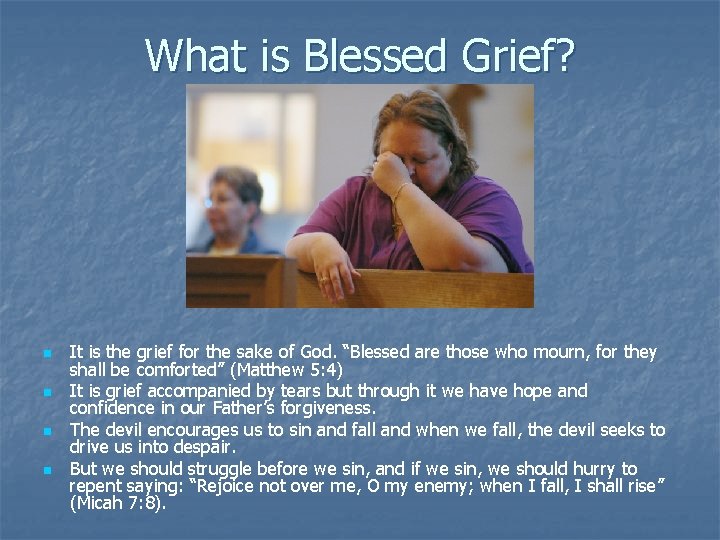 What is Blessed Grief?

- It is the grief for the sake of God. "Blessed are those who mourn, for they shall be comforted" (Matthew 5:4)
- It is grief accompanied by tears but through it we have hope and confidence in our Father's forgiveness.
- The devil encourages us to sin and fall and when we fall, the devil seeks to drive us into despair.
- But we should struggle before we sin, and if we sin, we should hurry to repent saying: "Rejoice not over me, O my enemy; when I fall, I shall rise" (Micah 7:8).